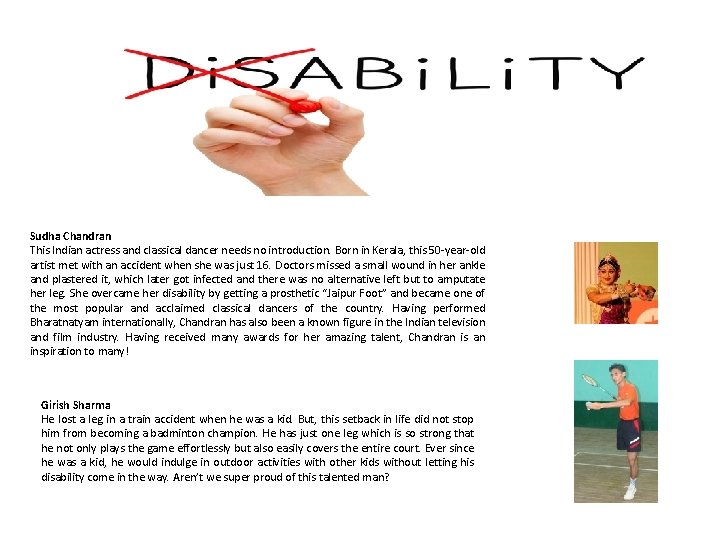 DiSABiLiTY

Sudha Chandran
This Indian actress and classical dancer needs no introduction. Born in Kerala, this 50-year-old artist met with an accident when she was just 16. Doctors missed a small wound in her ankle and plastered it, which later got infected and there was no alternative left but to amputate her leg. She overcame her disability by getting a prosthetic "Jaipur Foot" and became one of the most popular and acclaimed classical dancers of the country. Having performed Bharatnatyam internationally, Chandran has also been a known figure in the Indian television and film industry. Having received many awards for her amazing talent, Chandran is an inspiration to many!

Girish Sharma
He lost a leg in a train accident when he was a kid. But, this setback in life did not stop him from becoming a badminton champion. He has just one leg which is so strong that he not only plays the game effortlessly but also easily covers the entire court. Ever since he was a kid, he would indulge in outdoor activities with other kids without letting his disability come in the way. Aren't we super proud of this talented man?